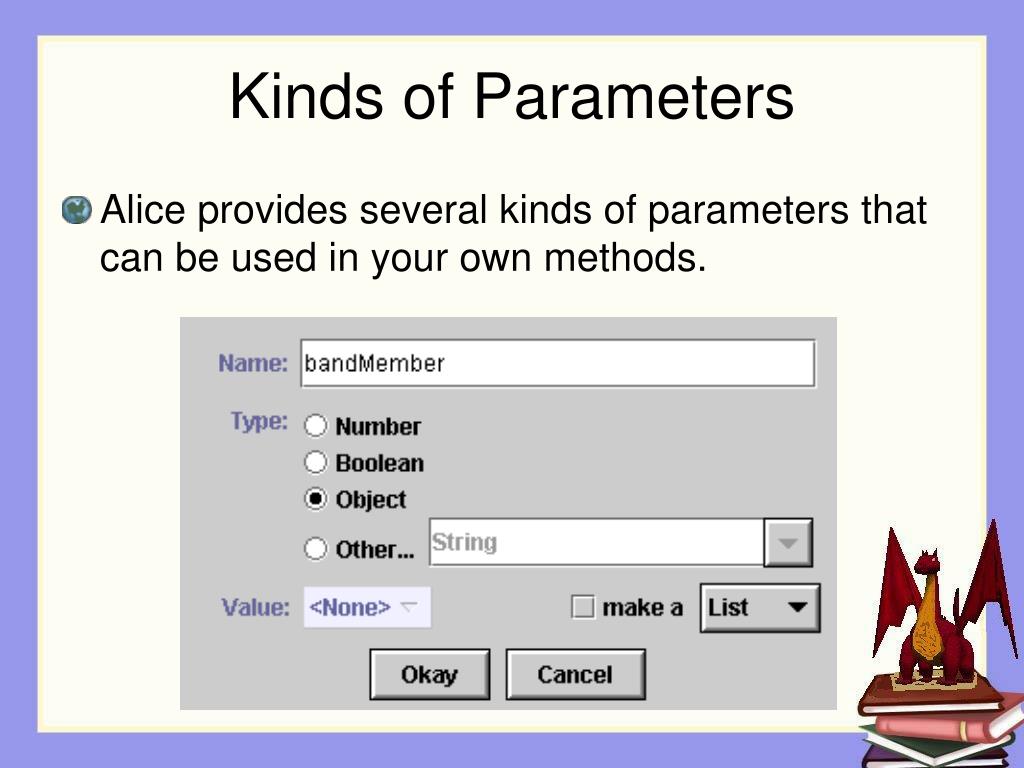 Kinds of Parameters

Alice provides several kinds of parameters that can be used in your own methods.

Name: bandMember

Type: Number
Boolean
Object
Other... String

Value: <None>
make a List

Okay Cancel